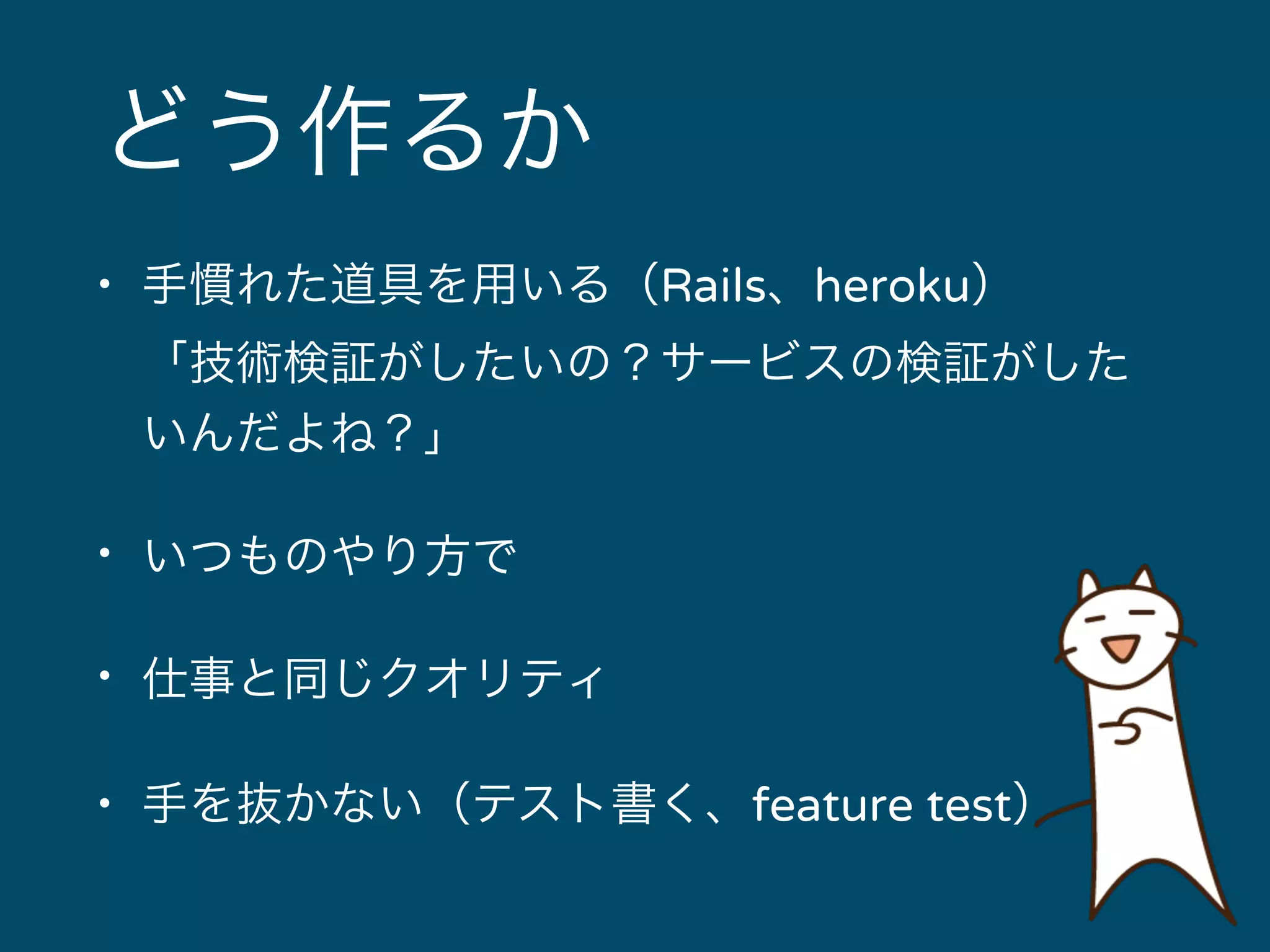 どう作るか

• 手慣れた道具を用いる（Rails、heroku）
「技術検証がしたいの？サービスの検証がしたいんだよね？」

• いつものやり方で

• 仕事と同じクオリティ

• 手を抜かない（テスト書く、feature test）